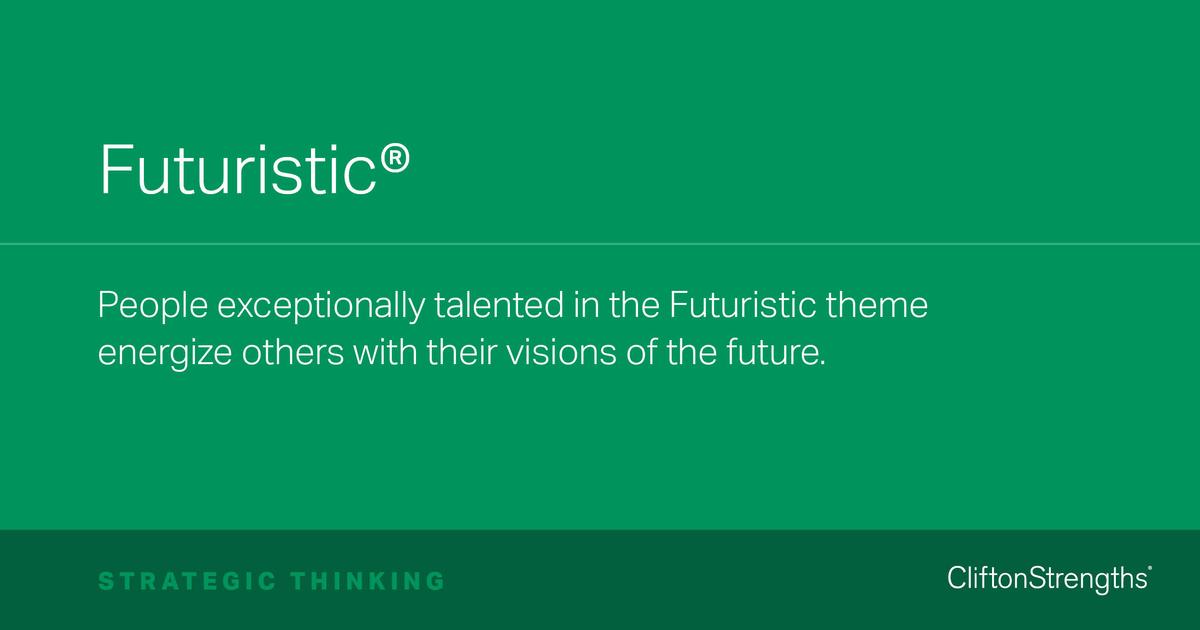 Futuristic®

People exceptionally talented in the Futuristic theme energize others with their visions of the future.

STRATEGIC THINKING

CliftonStrengths®